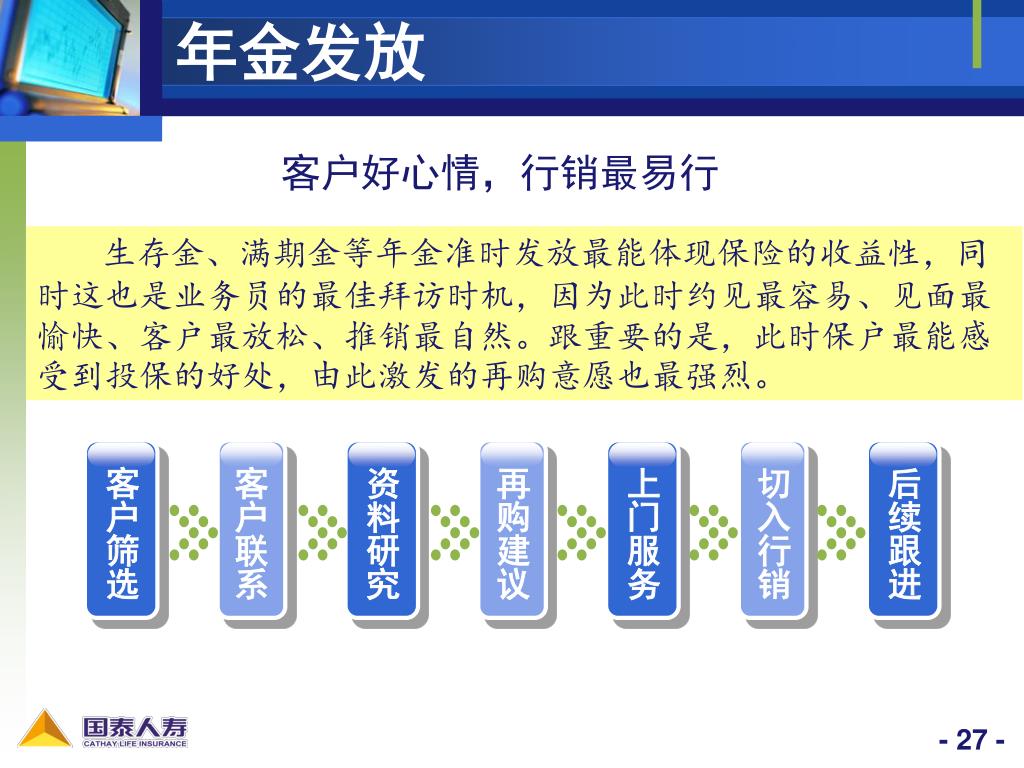 年金发放

客户好心情，行销最易行

生存金、满期金等年金准时发放最能体现保险的收益性，同时这也是业务员的最佳拜访时机，因为此时约见最容易、见面最愉快、客户最放松、推销最自然。跟重要的是，此时保户最能感受到投保的好处，由此激发的再购意愿也最强烈。

客户筛选

客户联系

资料研究

再购建议

上门服务

切入行销

后续跟进

国泰人寿
CATHAY LIFE INSURANCE

- 27 -